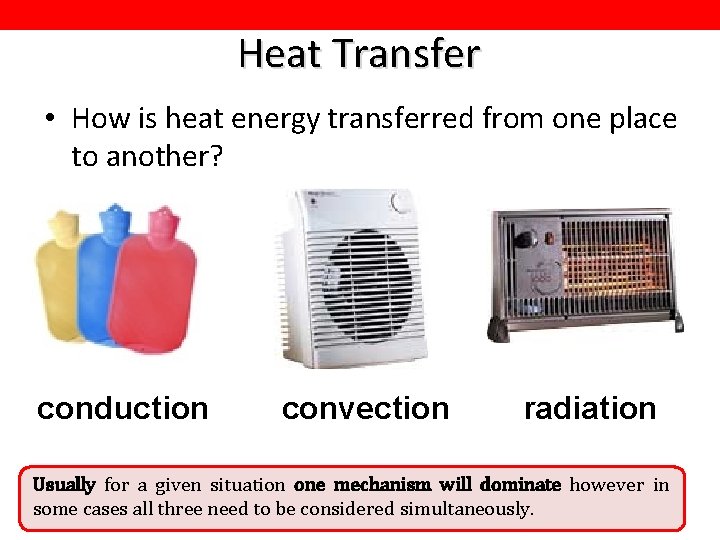 Heat Transfer

• How is heat energy transferred from one place to another?

conduction convection radiation

Usually for a given situation one mechanism will dominate however in some cases all three need to be considered simultaneously.